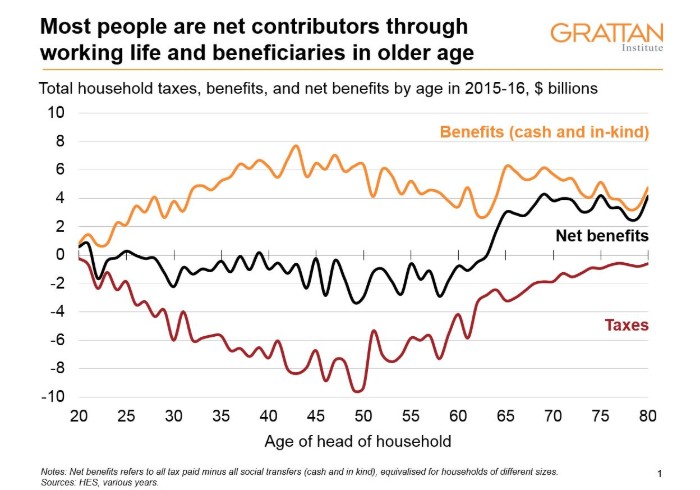 Most people are net contributors through working life and beneficiaries in older age

GRATTAN Institute

Total household taxes, benefits, and net benefits by age in 2015-16, $ billions

10
8
6
4
2
0
-2
-4
-6
-8
-10

Benefits (cash and in-kind)

Net benefits

Taxes

20 25 30 35 40 45 50 55 60 65 70 75 80

Age of head of household

Notes: Net benefits refers to all tax paid minus all social transfers (cash and in kind), equivalised for households of different sizes.
Sources: HES, various years.

1